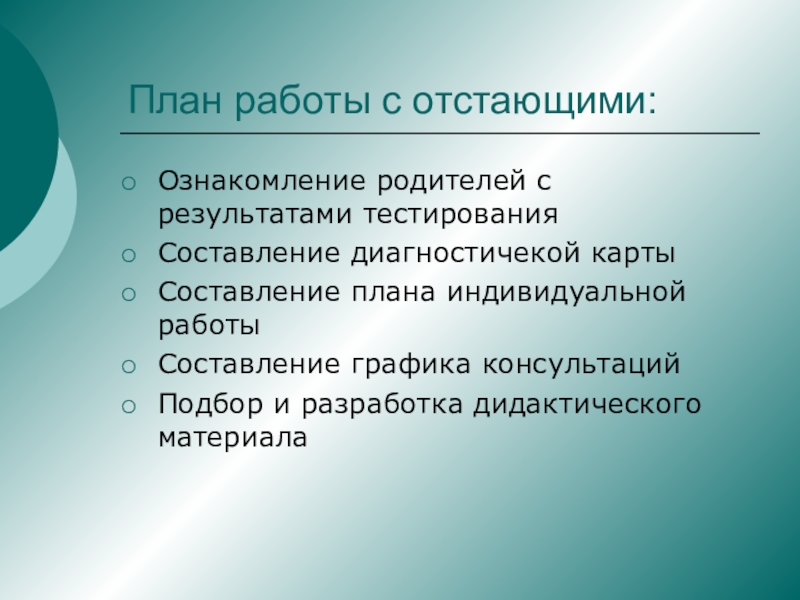 План работы с отстающими:

○ Ознакомление родителей с результатами тестирования
○ Составление диагностичекой карты
○ Составление плана индивидуальной работы
○ Составление графика консультаций
○ Подбор и разработка дидактического материала